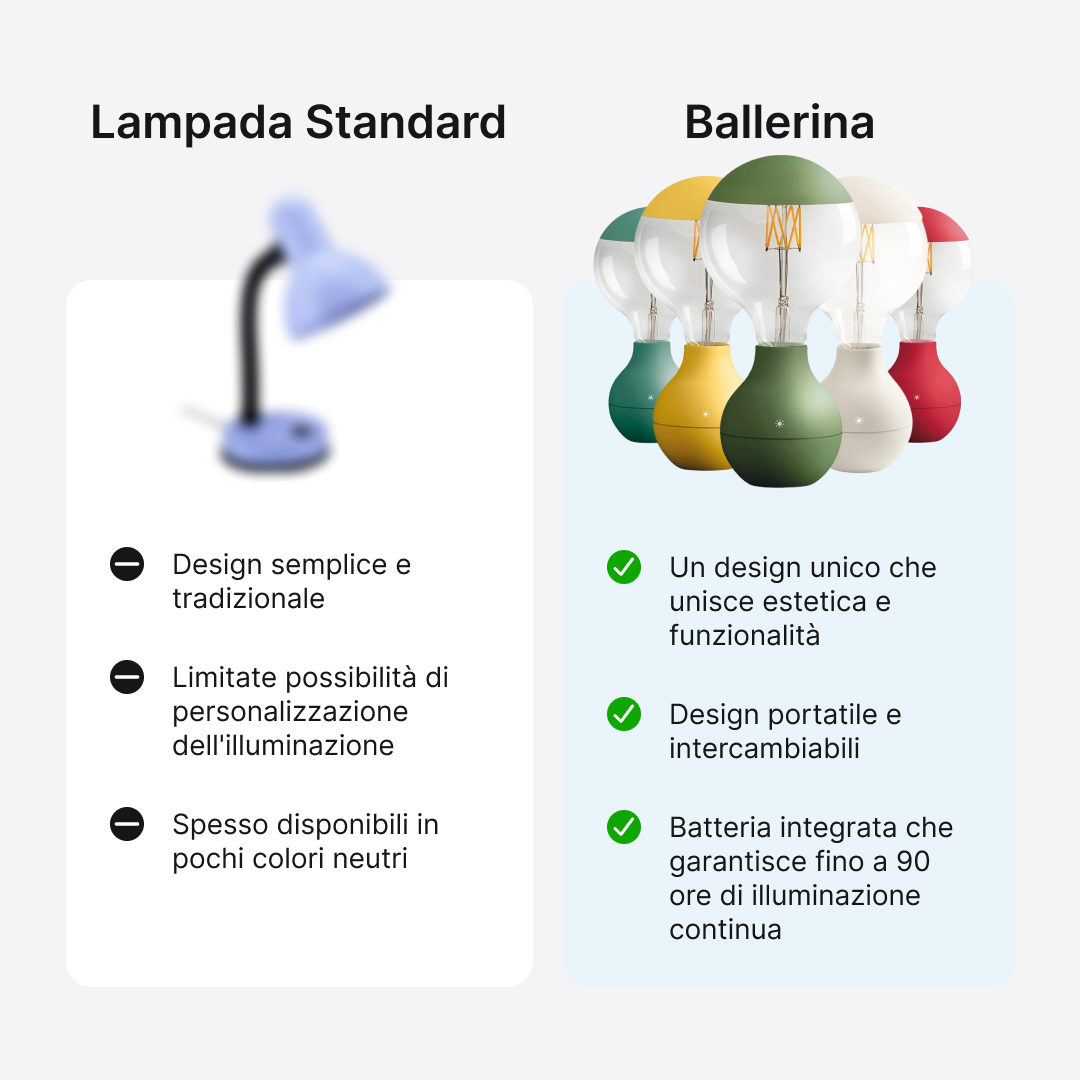 Lampada Standard

Design semplice e tradizionale

Limitate possibilità di personalizzazione dell'illuminazione

Spesso disponibili in pochi colori neutri

Ballerina

Un design unico che unisce estetica e funzionalità

Design portatile e intercambiabili

Batteria integrata che garantisce fino a 90 ore di illuminazione continua